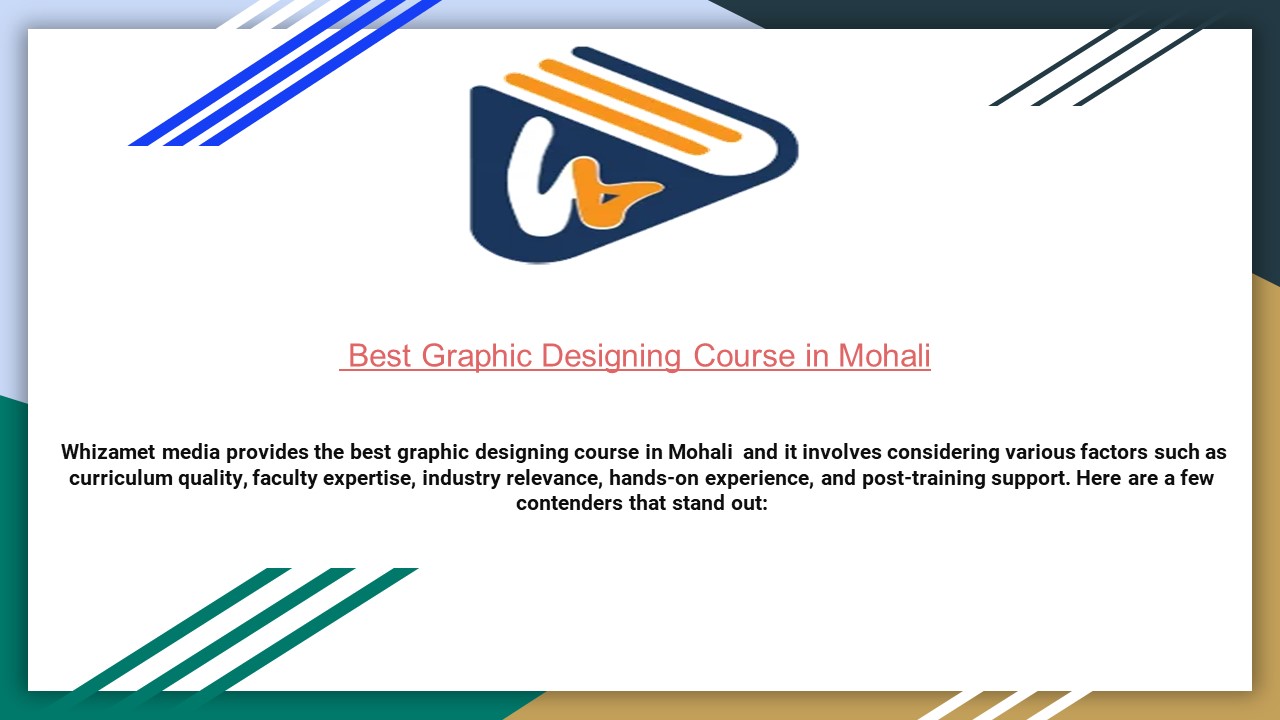 Best Graphic Designing Course in Mohali

Whizamet media provides the best graphic designing course in Mohali and it involves considering various factors such as curriculum quality, faculty expertise, industry relevance, hands-on experience, and post-training support. Here are a few contenders that stand out: